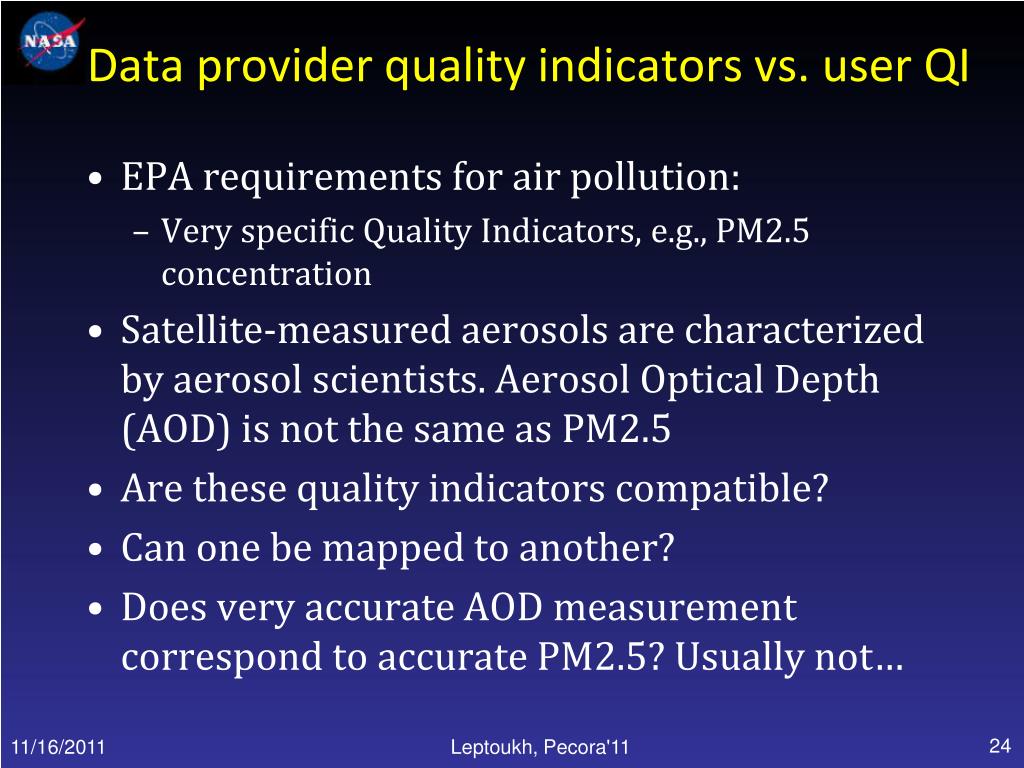 NASA

Data provider quality indicators vs. user QI

• EPA requirements for air pollution:
– Very specific Quality Indicators, e.g., PM2.5 concentration
• Satellite-measured aerosols are characterized by aerosol scientists. Aerosol Optical Depth (AOD) is not the same as PM2.5
• Are these quality indicators compatible?
• Can one be mapped to another?
• Does very accurate AOD measurement correspond to accurate PM2.5? Usually not…

11/16/2011

Leptoukh, Pecora'11

24